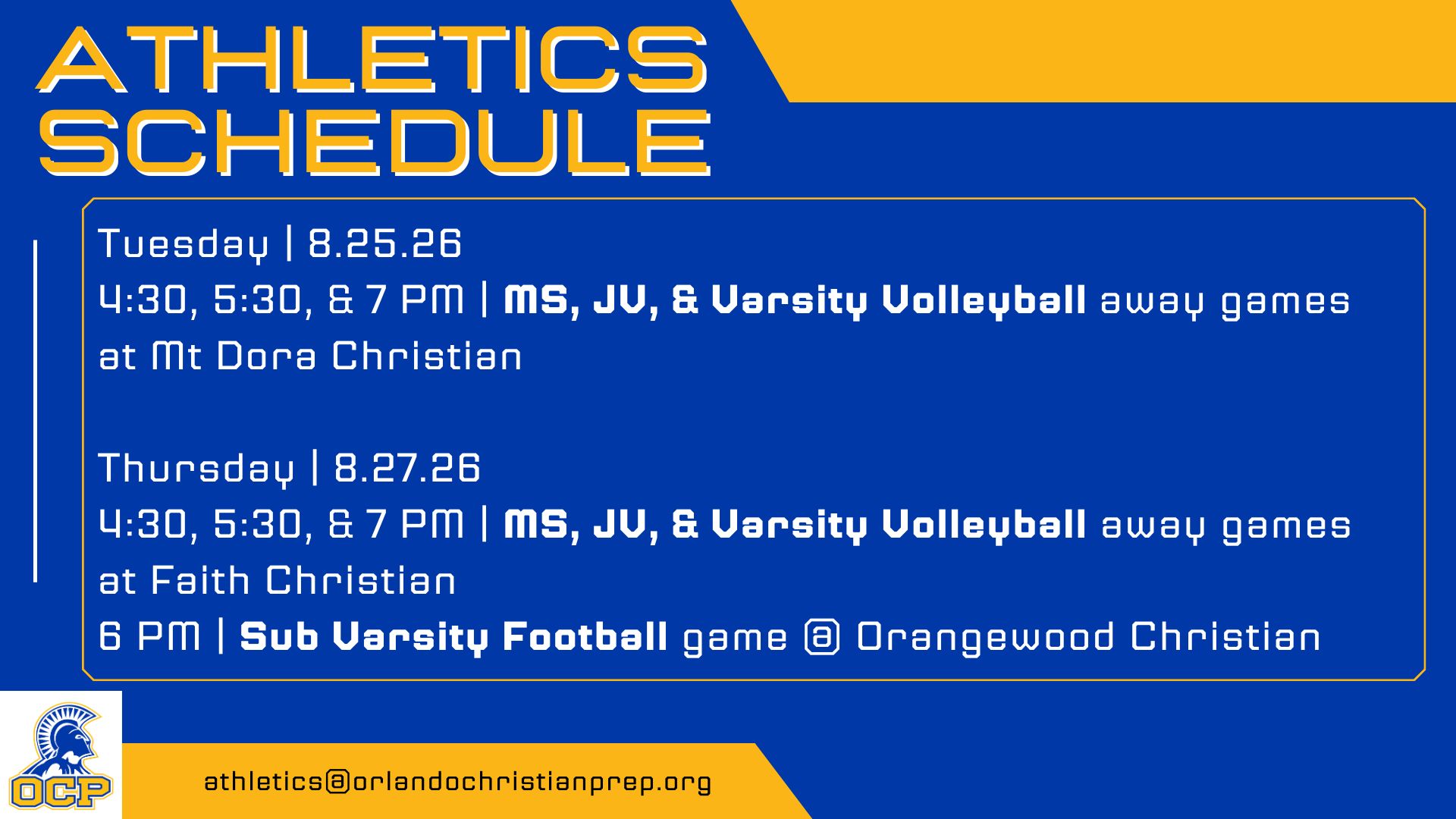 ATHLETICS SCHEDULE

Tuesday | 8.25.26
4:30, 5:30, & 7 PM | MS, JV, & Varsity Volleyball away games at Mt Dora Christian

Thursday | 8.27.26
4:30, 5:30, & 7 PM | MS, JV, & Varsity Volleyball away games at Faith Christian
6 PM | Sub Varsity Football game @ Orangewood Christian

OCP

athletics@orlandochristianprep.org